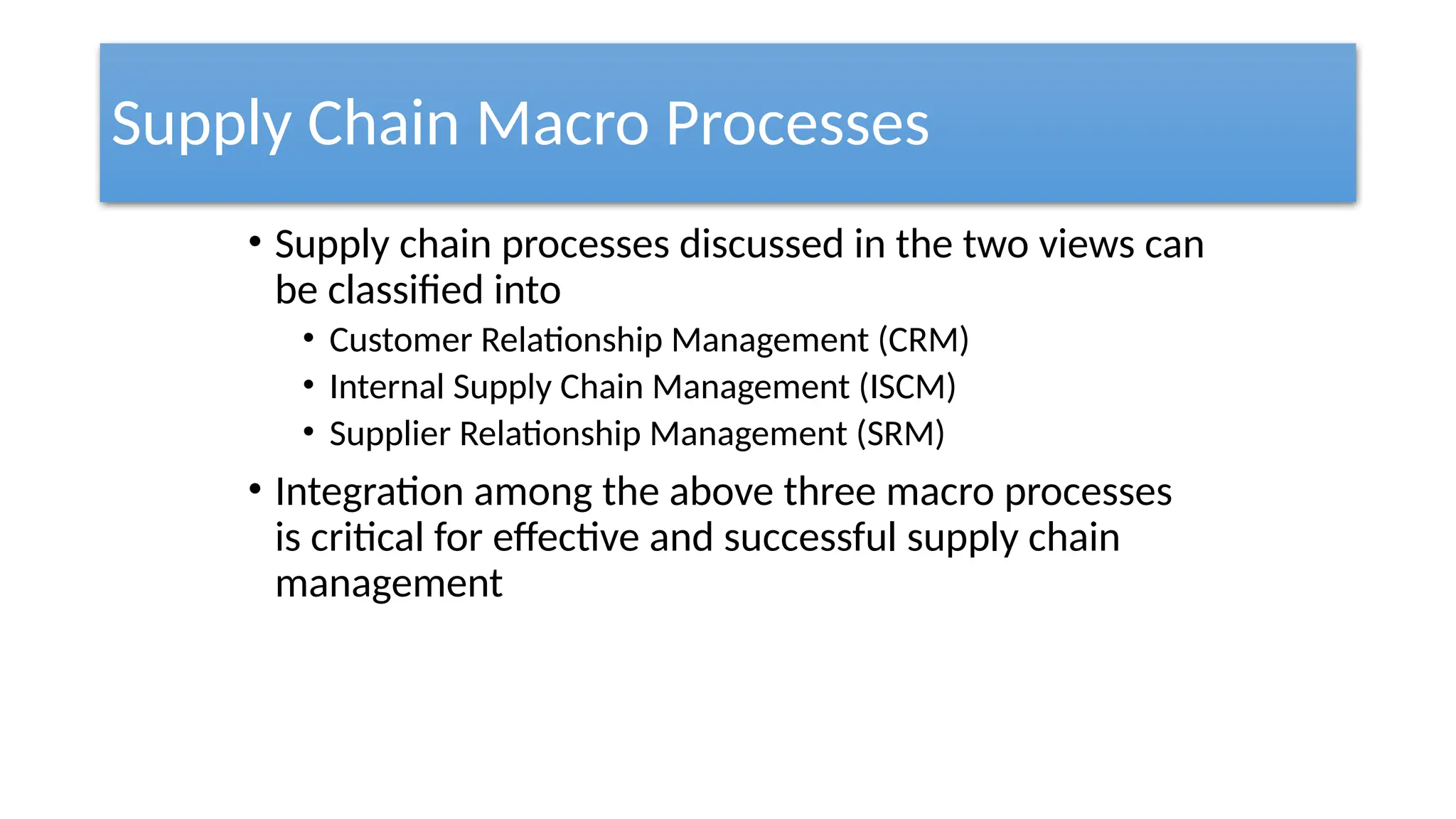 Supply Chain Macro Processes

• Supply chain processes discussed in the two views can be classified into

• Customer Relationship Management (CRM)
• Internal Supply Chain Management (ISCM)
• Supplier Relationship Management (SRM)

• Integration among the above three macro processes is critical for effective and successful supply chain management